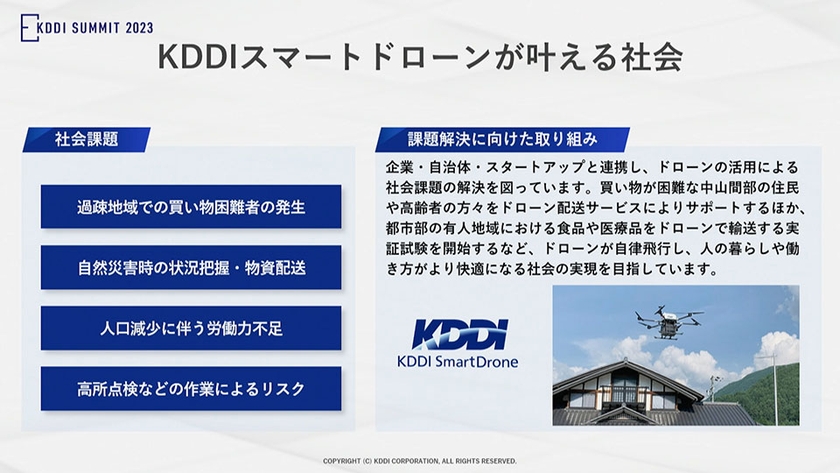 KDDI SUMMIT 2023

KDDIスマートドローンが叶える社会

社会課題

過疎地域での買い物困難者の発生

自然災害時の状況把握・物資配送

人口減少に伴う労働力不足

高所点検などの作業によるリスク

課題解決に向けた取り組み

企業・自治体・スタートアップと連携し、ドローンの活用による社会課題の解決を図っています。買い物が困難な中山間部の住民や高齢者の方々をドローン配送サービスによりサポートするほか、都市部の有人地域における食品や医療品をドローンで輸送する実証試験を開始するなど、ドローンが自律飛行し、人の暮らしや働き方がより快適になる社会の実現を目指しています。

KDDI
KDDI SmartDrone

COPYRIGHT (C) KDDI CORPORATION, ALL RIGHTS RESERVED.